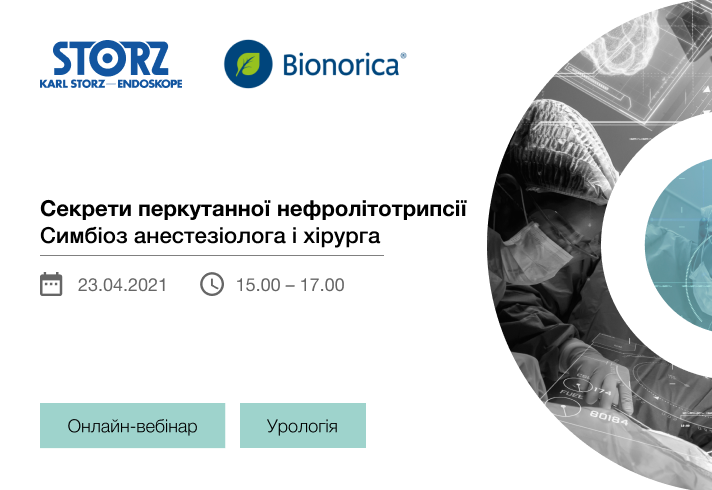 STORZ
KARL STORZ — ENDOSKOPE

Bionorica®

Секрети перкутанної нефролітотрипсії
Симбіоз анестезіолога і хірурга

23.04.2021 15.00 – 17.00

Онлайн-вебінар

Урологія

174
FUEL
80184